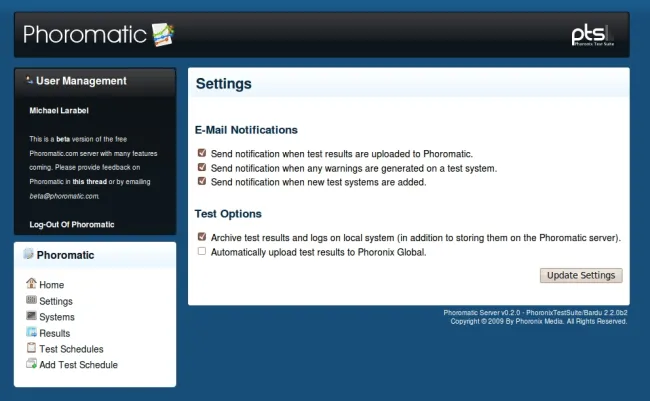 Phoromatic

pts
Phoronix Test Suite

User Management

Michael Larabel

This is a beta version of the free Phoromatic.com server with many features coming. Please provide feedback on Phoromatic in this thread or by emailing beta@phoromatic.com.

Log-Out Of Phoromatic

Phoromatic

Home
Settings
Systems
Results
Test Schedules
Add Test Schedule

Settings

E-Mail Notifications

Send notification when test results are uploaded to Phoromatic.
Send notification when any warnings are generated on a test system.
Send notification when new test systems are added.

Test Options

Archive test results and logs on local system (in addition to storing them on the Phoromatic server).
Automatically upload test results to Phoronix Global.

Update Settings

Phoromatic Server v0.2.0 - PhoronixTestSuite/Bardu 2.2.0b2
Copyright © 2009 By Phoronix Media. All Rights Reserved.